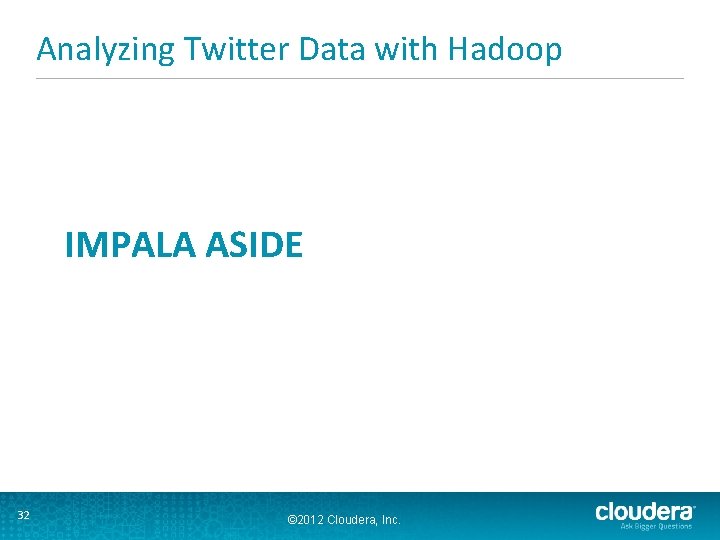 Analyzing Twitter Data with Hadoop

IMPALA ASIDE

32

©2012 Cloudera, Inc.

cloudera
Ask Bigger Questions